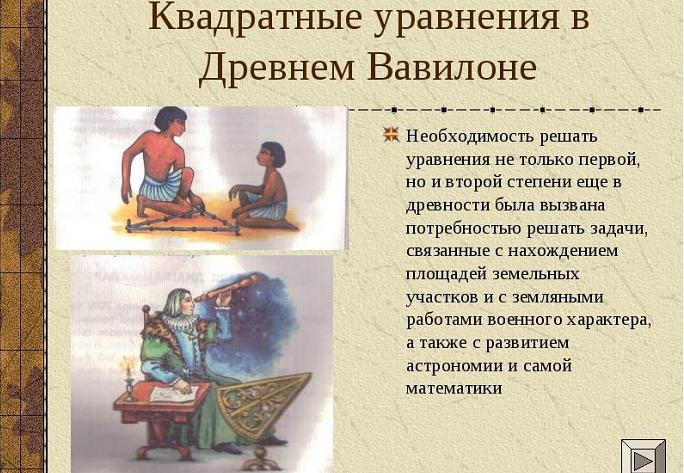 Квадратные уравнения в Древнем Вавилоне

Необходимость решать уравнения не только первой, но и второй степени еще в древности была вызвана потребностью решать задачи, связанные с нахождением площадей земельных участков и с земляными работами военного характера, а также с развитием астрономии и самой математики